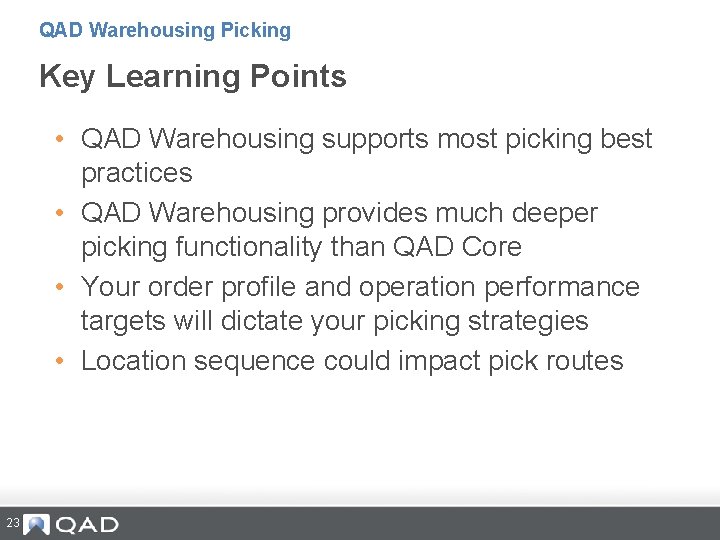 QAD Warehousing Picking

Key Learning Points

• QAD Warehousing supports most picking best practices
• QAD Warehousing provides much deeper picking functionality than QAD Core
• Your order profile and operation performance targets will dictate your picking strategies
• Location sequence could impact pick routes

23 QAD